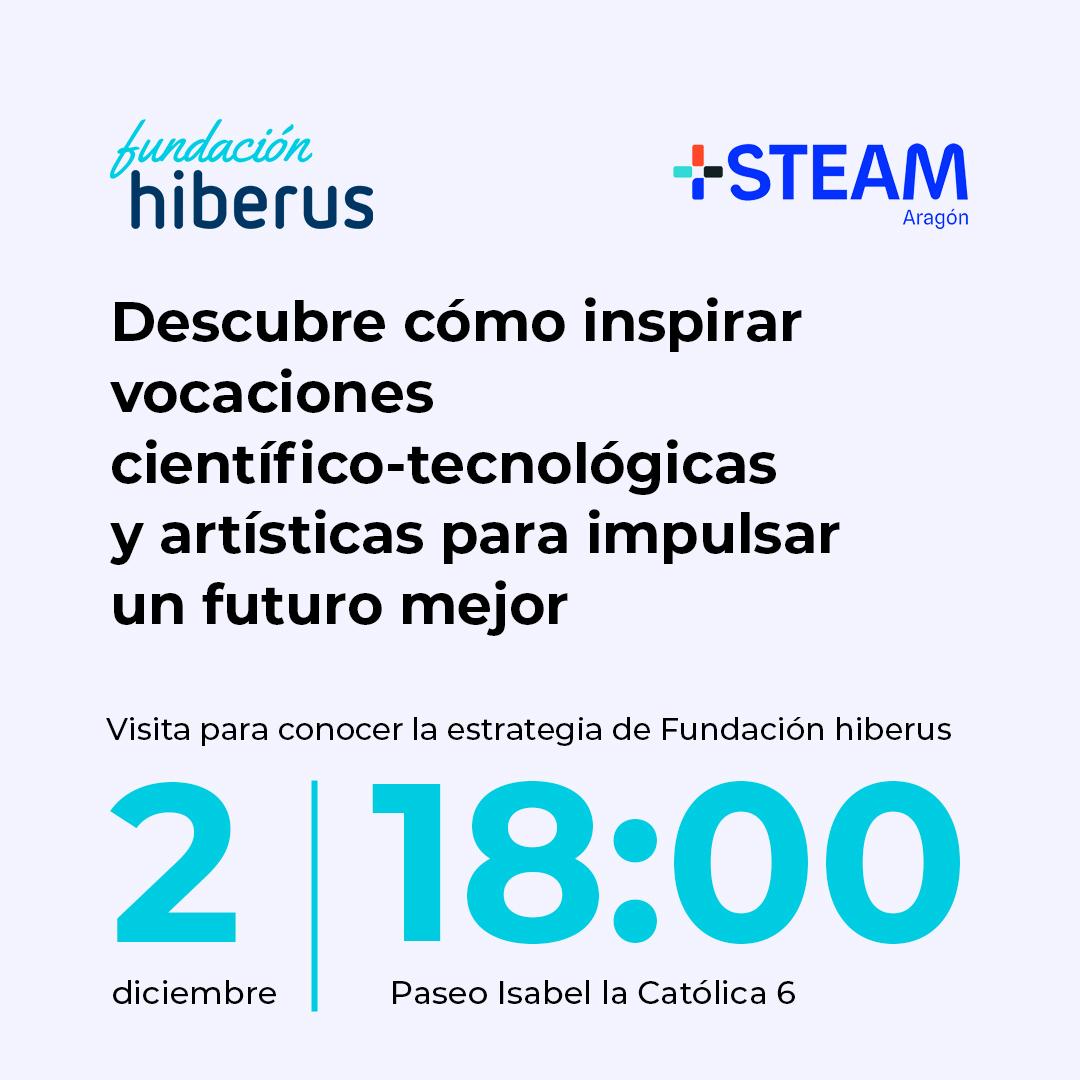 fundación
hiberus

+STEAM
Aragón

Descubre cómo inspirar vocaciones científico-tecnológicas y artísticas para impulsar un futuro mejor

Visita para conocer la estrategia de Fundación hiberus

2
diciembre

18:00
Paseo Isabel la Católica 6